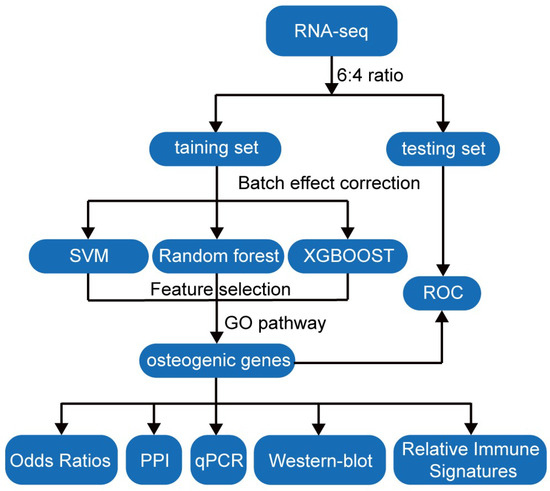 RNA-seq

6:4 ratio

taining set

testing set

Batch effect correction

SVM

Random forest

XGBOOST

Feature selection

ROC

GO pathway

osteogenic genes

Odds Ratios

PPI

qPCR

Western-blot

Relative Immune Signatures